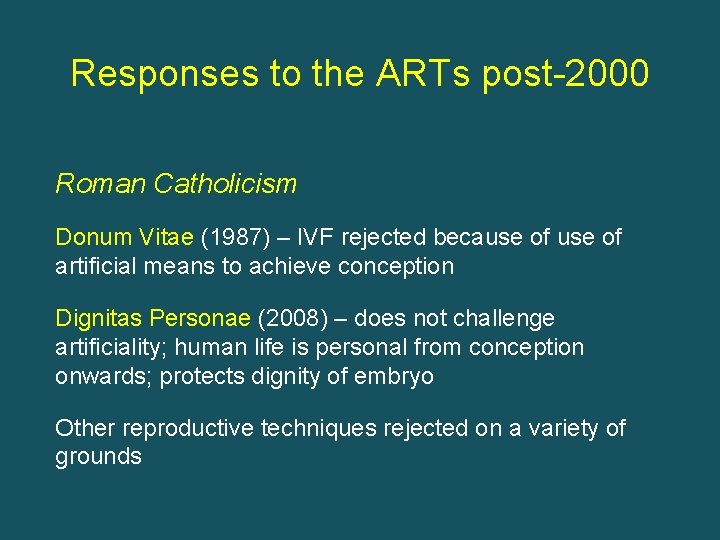 Responses to the ARTs post-2000

Roman Catholicism

Donum Vitae (1987) – IVF rejected because of use of artificial means to achieve conception

Dignitas Personae (2008) – does not challenge artificiality; human life is personal from conception onwards; protects dignity of embryo

Other reproductive techniques rejected on a variety of grounds